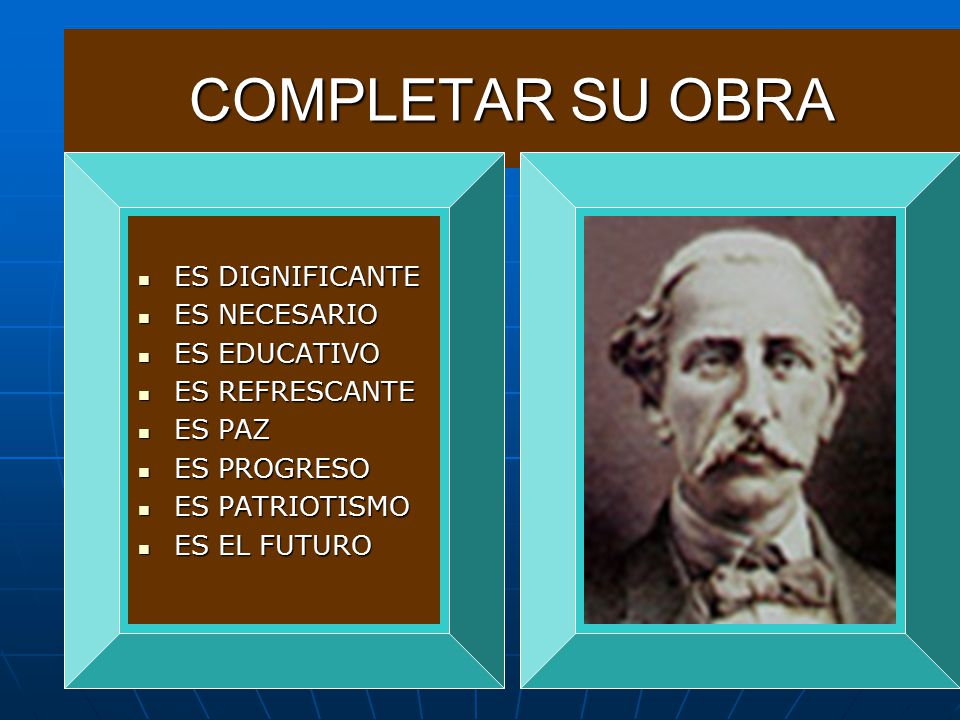 COMPLETAR SU OBRA

- ES DIGNIFICANTE
- ES NECESARIO
- ES EDUCATIVO
- ES REFRESCANTE
- ES PAZ
- ES PROGRESO
- ES PATRIOTISMO
- ES EL FUTURO